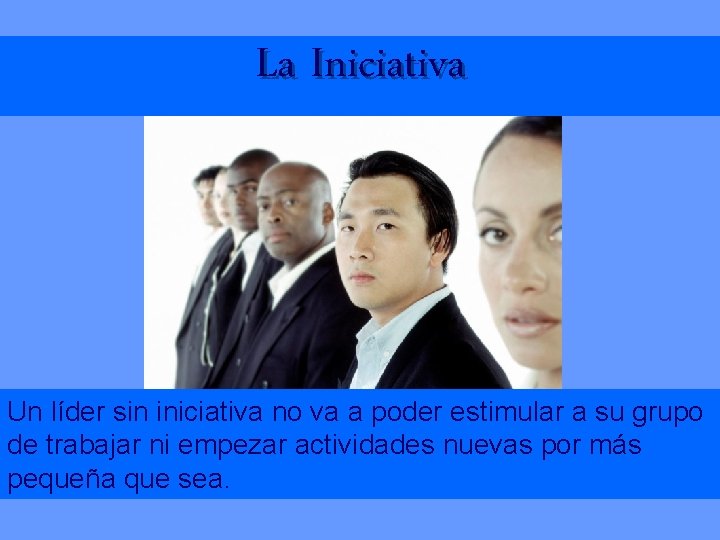 La Iniciativa

Un líder sin iniciativa no va a poder estimular a su grupo de trabajar ni empezar actividades nuevas por más pequeña que sea.